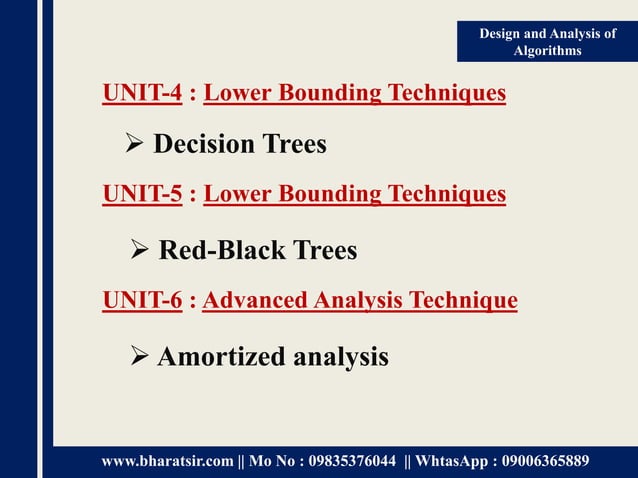 Design and Analysis of Algorithms

UNIT-4 : Lower Bounding Techniques

➢ Decision Trees

UNIT-5 : Lower Bounding Techniques

➢ Red-Black Trees

UNIT-6 : Advanced Analysis Technique

➢ Amortized analysis

www.bharatsir.com || Mo No : 09835376044 || WhtasApp : 09006365889